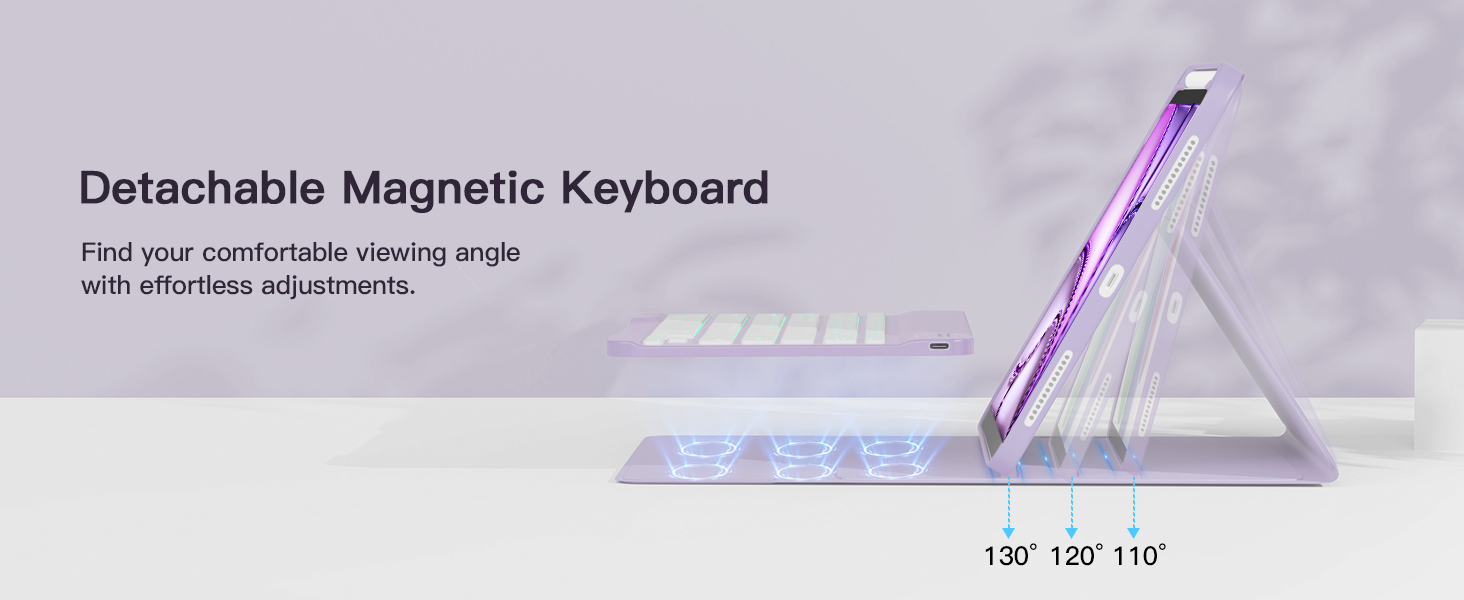 Detachable Magnetic Keyboard

Find your comfortable viewing angle with effortless adjustments.

130° 120° 110°